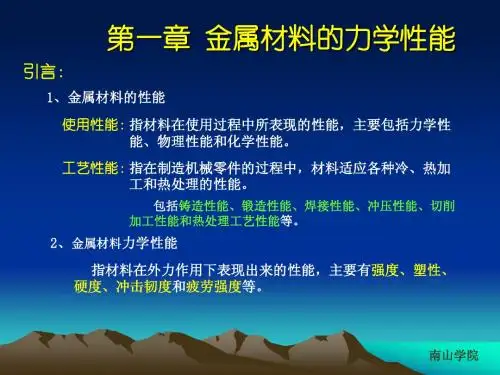 第一章 金属材料的力学性能

引言：

1、金属材料的性能

使用性能：指材料在使用过程中所表现的性能，主要包括力学性能、物理性能和化学性能。

工艺性能：指在制造机械零件的过程中，材料适应各种冷、热加工和热处理的性能。

包括铸造性能、锻造性能、焊接性能、冲压性能、切削加工性能和热处理工艺性能等。

2、金属材料力学性能

指材料在外力作用下表现出来的性能，主要有强度、塑性、硬度、冲击韧度和疲劳强度等。

南山学院